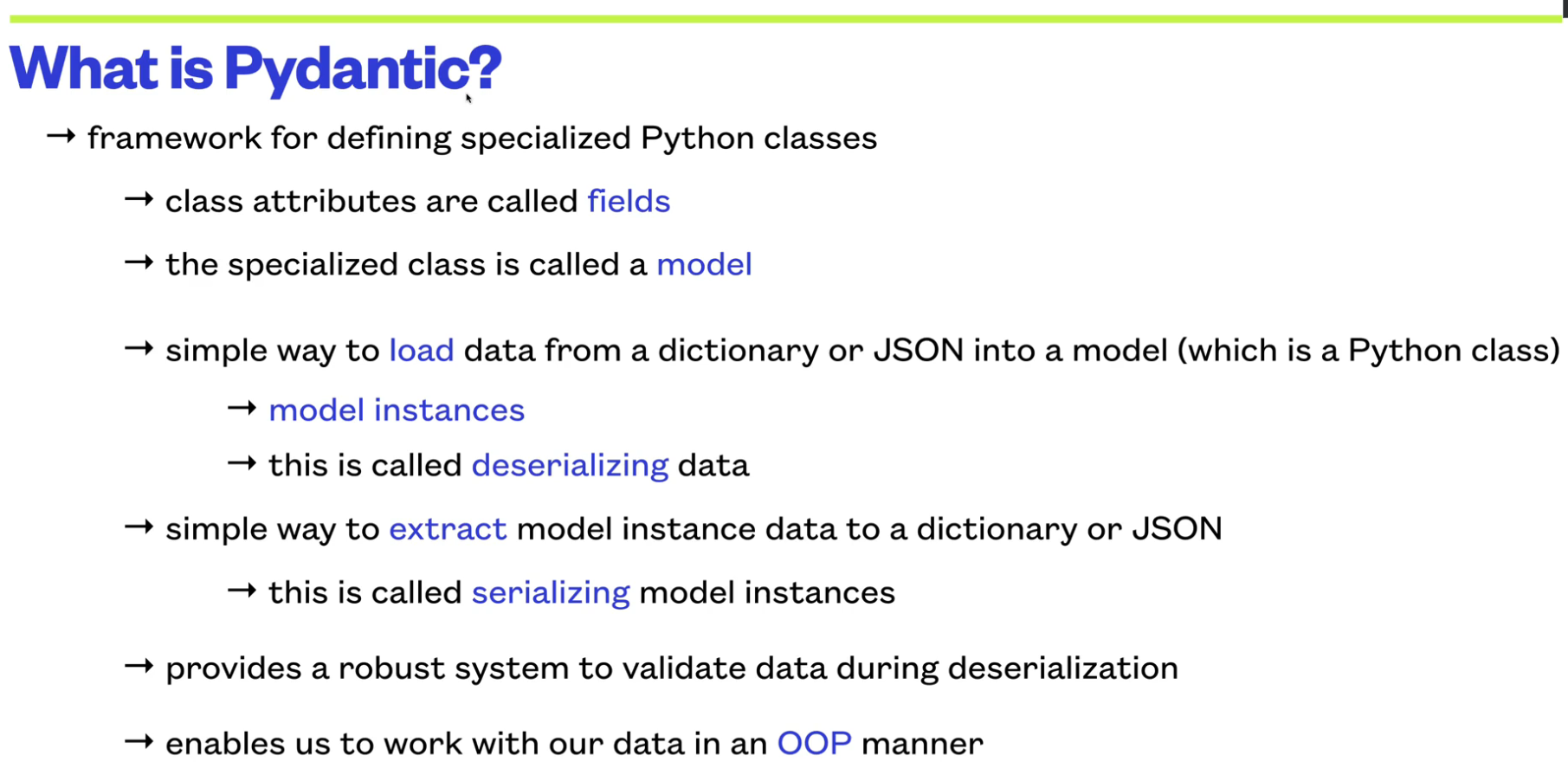 What is Pydantic?

→ framework for defining specialized Python classes

→ class attributes are called fields

→ the specialized class is called a model

→ simple way to load data from a dictionary or JSON into a model (which is a Python class)

→ model instances

→ this is called deserializing data

→ simple way to extract model instance data to a dictionary or JSON

→ this is called serializing model instances

→ provides a robust system to validate data during deserialization

→ enables us to work with our data in an OOP manner